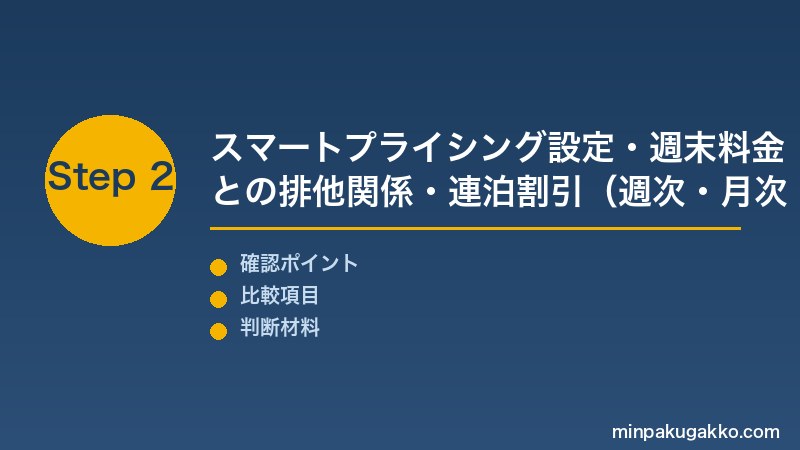 Step 2

スマートプライシング設定・週末料金との排他関係・連泊割引（週次・月次

確認ポイント
比較項目
判断材料

minpakugakko.com